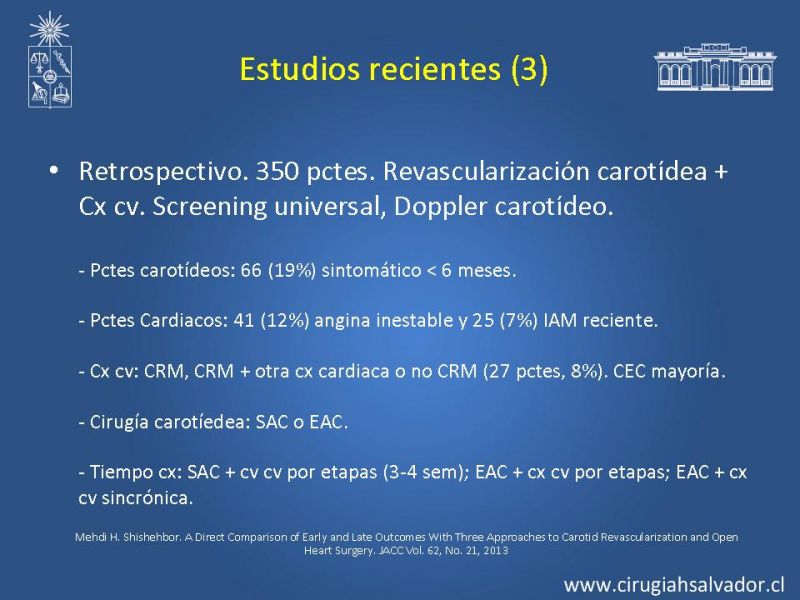 Estudios recientes (3)

• Retrospectivo. 350 pctes. Revascularización carotídea + Cx cv. Screening universal, Doppler carotídeo.

- Pctes carotídeos: 66 (19%) sintomático < 6 meses.

- Pctes Cardiacos: 41 (12%) angina inestable y 25 (7%) IAM reciente.

- Cx cv: CRM, CRM + otra cx cardiaca o no CRM (27 pctes, 8%). CEC mayoría.

- Cirugía carotíedea: SAC o EAC.

- Tiempo cx: SAC + cv cv por etapas (3-4 sem); EAC + cx cv por etapas; EAC + cx cv sincrónica.

Mehdi H. Shishehbor. A Direct Comparison of Early and Late Outcomes With Three Approaches to Carotid Revascularization and Open Heart Surgery. JACC Vol. 62, No. 21, 2013

www.cirugiahsalvador.cl